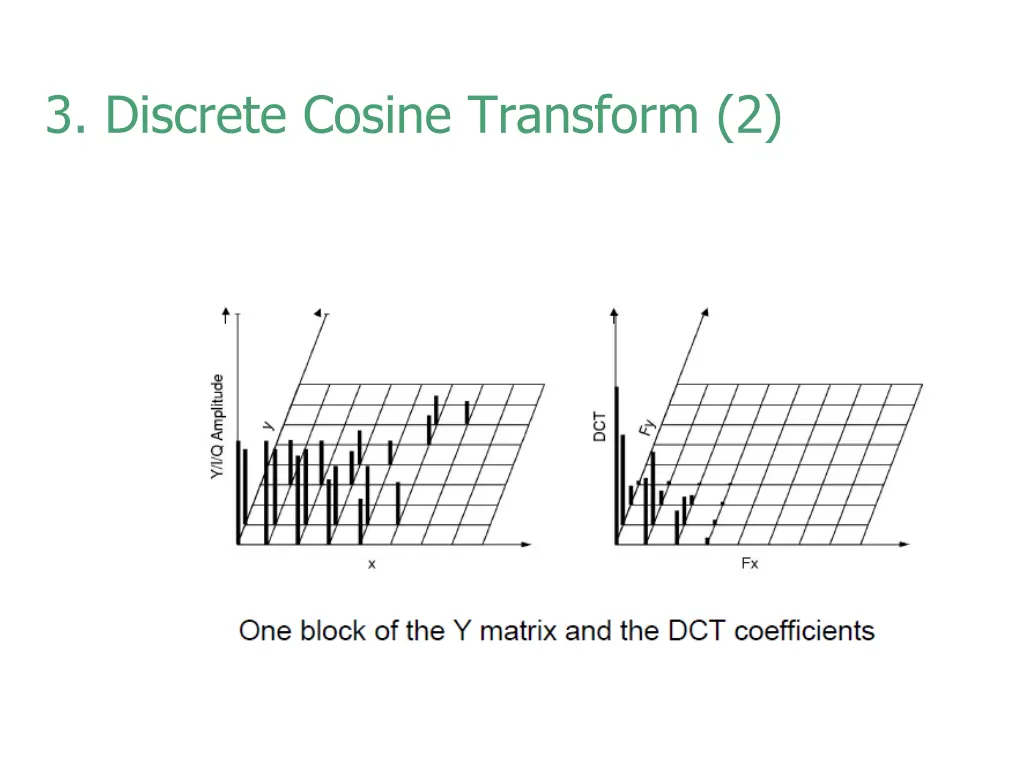 3. Discrete Cosine Transform (2)

Y/I/Q Amplitude

y

x

DCT

Fy

Fx

One block of the Y matrix and the DCT coefficients